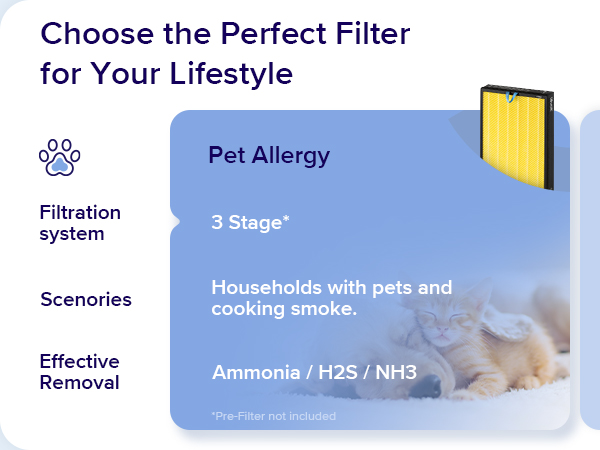 Choose the Perfect Filter for Your Lifestyle

Pet Allergy

Filtration system

3 Stage*

Scenories

Households with pets and cooking smoke.

Effective Removal

Ammonia / H2S / NH3

*Pre-Filter not included